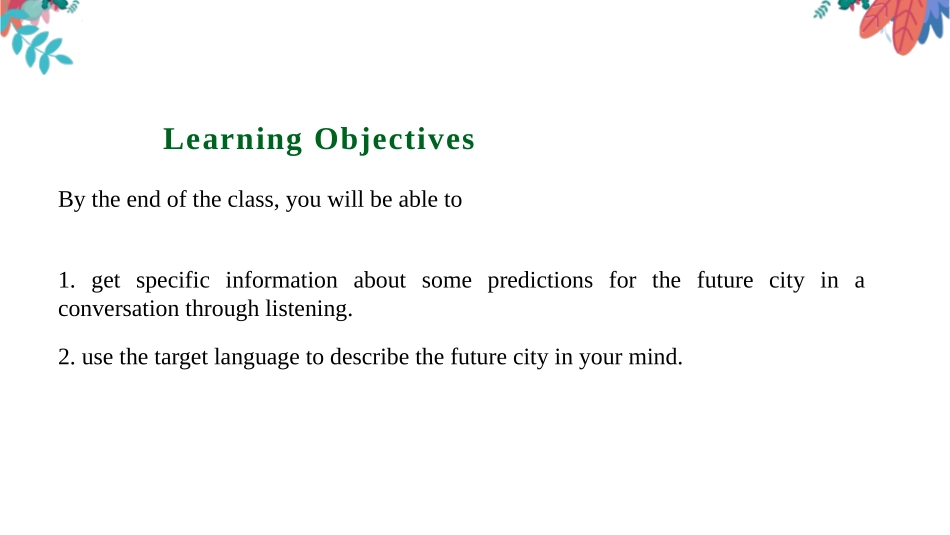 Learning Objectives

By the end of the class, you will be able to

1. get specific information about some predictions for the future city in a conversation through listening.

2. use the target language to describe the future city in your mind.